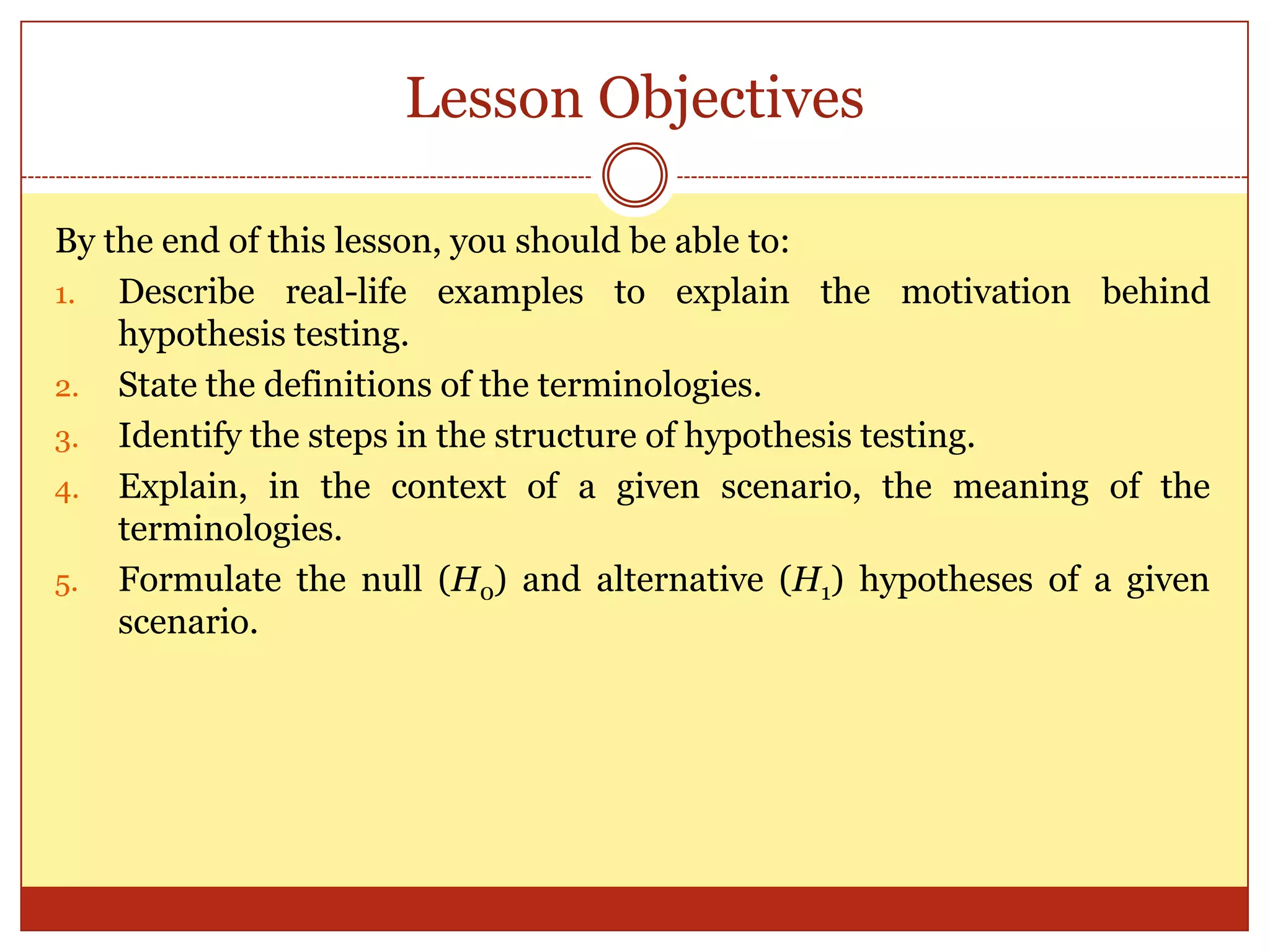 Lesson Objectives

By the end of this lesson, you should be able to:

1. Describe real-life examples to explain the motivation behind hypothesis testing.
2. State the definitions of the terminologies.
3. Identify the steps in the structure of hypothesis testing.
4. Explain, in the context of a given scenario, the meaning of the terminologies.
5. Formulate the null ($H_0$) and alternative ($H_1$) hypotheses of a given scenario.